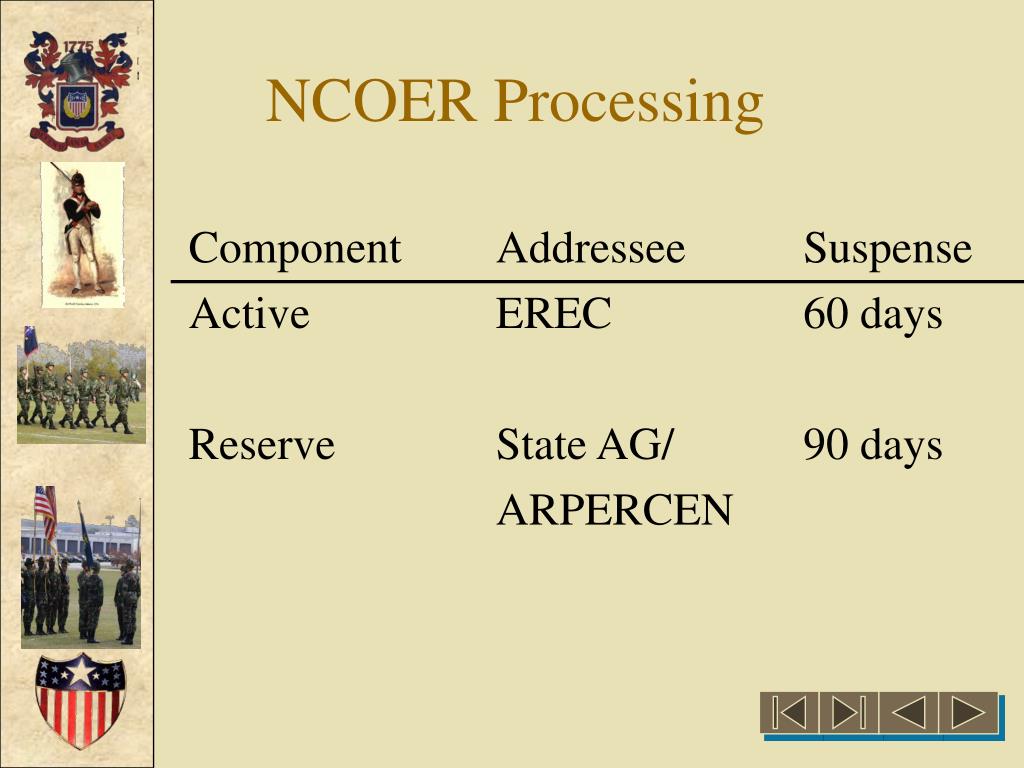 1775

NCOER Processing

| Component | Addressee | Suspense |
|---|---|---|
| Active | EREC | 60 days |
| Reserve | State AG/ ARPERCEN | 90 days |